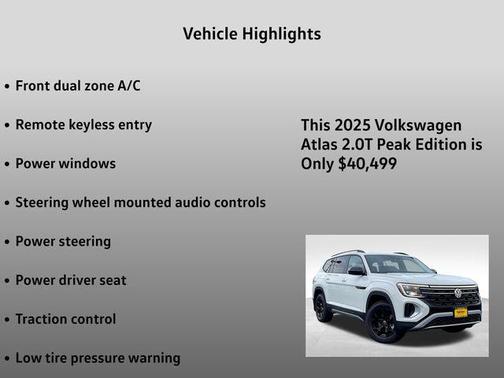 Vehicle Highlights

• Front dual zone A/C

• Remote keyless entry

• Power windows

• Steering wheel mounted audio controls

• Power steering

• Power driver seat

• Traction control

• Low tire pressure warning

This 2025 Volkswagen Atlas 2.0T Peak Edition is Only $40,499